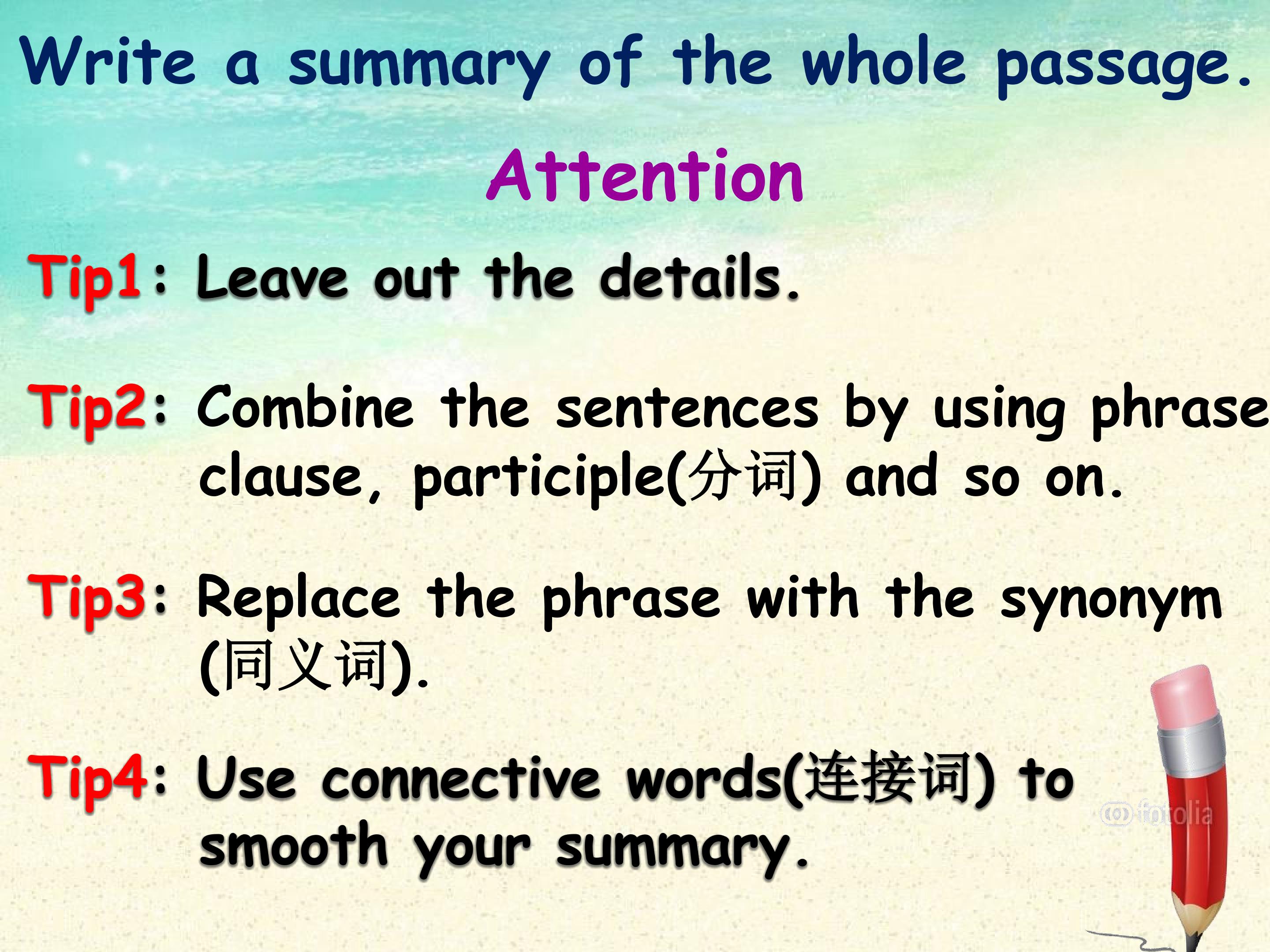 Write a summary of the whole passage.

Attention

Tip1: Leave out the details.

Tip2: Combine the sentences by using phrase clause, participle(分词) and so on.

Tip3: Replace the phrase with the synonym (同义词).

Tip4: Use connective words(连接词) to smooth your summary.

fotolia